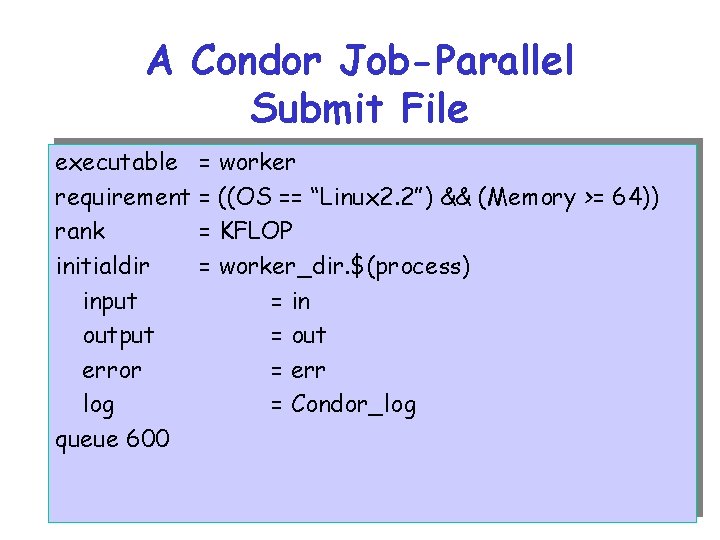 A Condor Job-Parallel Submit File

executable = worker
requirement = ((OS == “Linux2.2”) && (Memory >= 64))
rank = KFLOP
initialdir = worker_dir.$(process)
input = in
output = out
error = err
log = Condor_log
queue 600